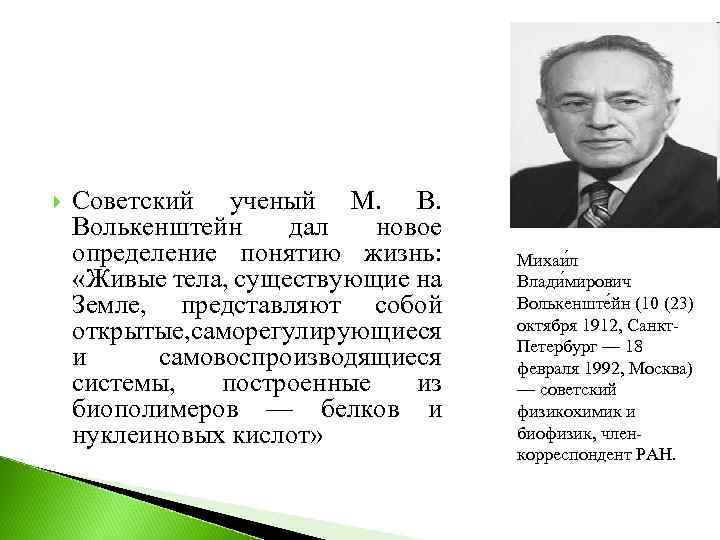 Советский ученый М. В. Волькенштейн дал новое определение понятию жизнь: «Живые тела, существующие на Земле, представляют собой открытые,саморегулирующиеся и самовоспроизводящиеся системы, построенные из биополимеров — белков и нуклеиновых кислот»

Михаи́л Влади́мирович Волькенште́йн (10 (23) октября 1912, Санкт-Петербург — 18 февраля 1992, Москва) — советский физикохимик и биофизик, член-корреспондент РАН.